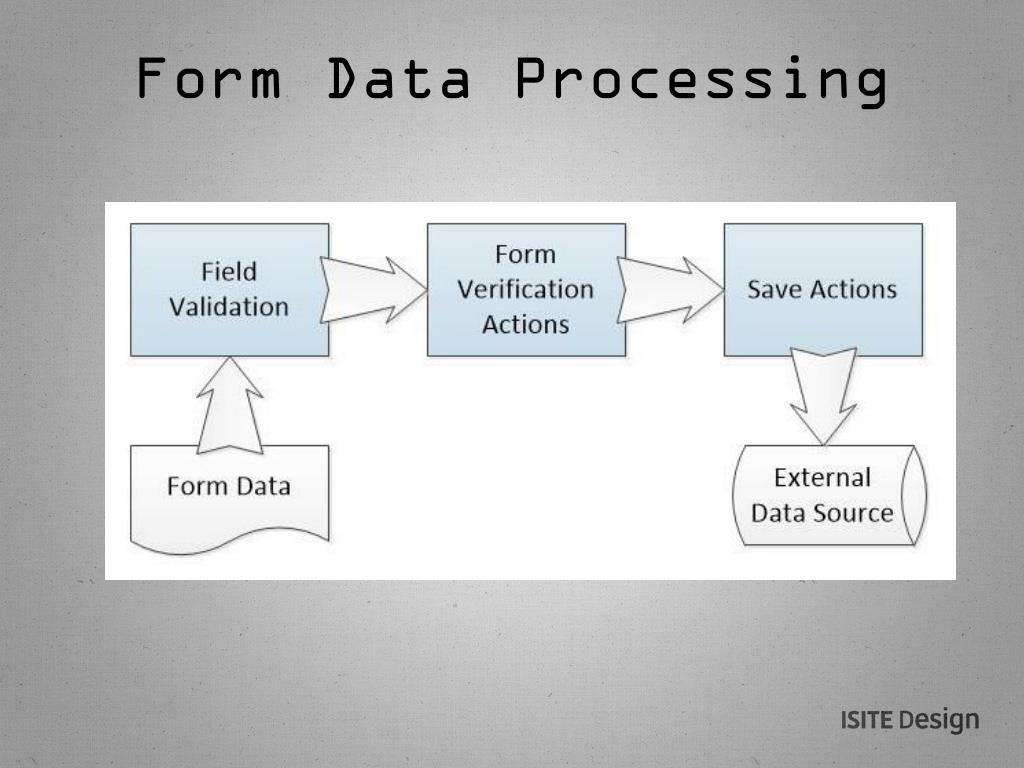 Form Data Processing

Field Validation

Form Verification Actions

Save Actions

Form Data

External Data Source

ISITE Design